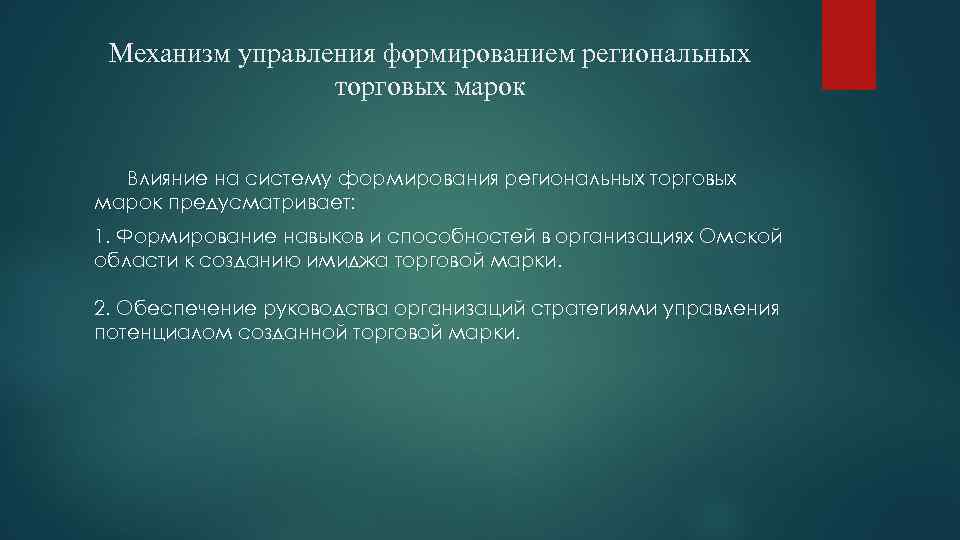 Механизм управления формированием региональных торговых марок

Влияние на систему формирования региональных торговых марок предусматривает:

1. Формирование навыков и способностей в организациях Омской области к созданию имиджа торговой марки.

2. Обеспечение руководства организаций стратегиями управления потенциалом созданной торговой марки.